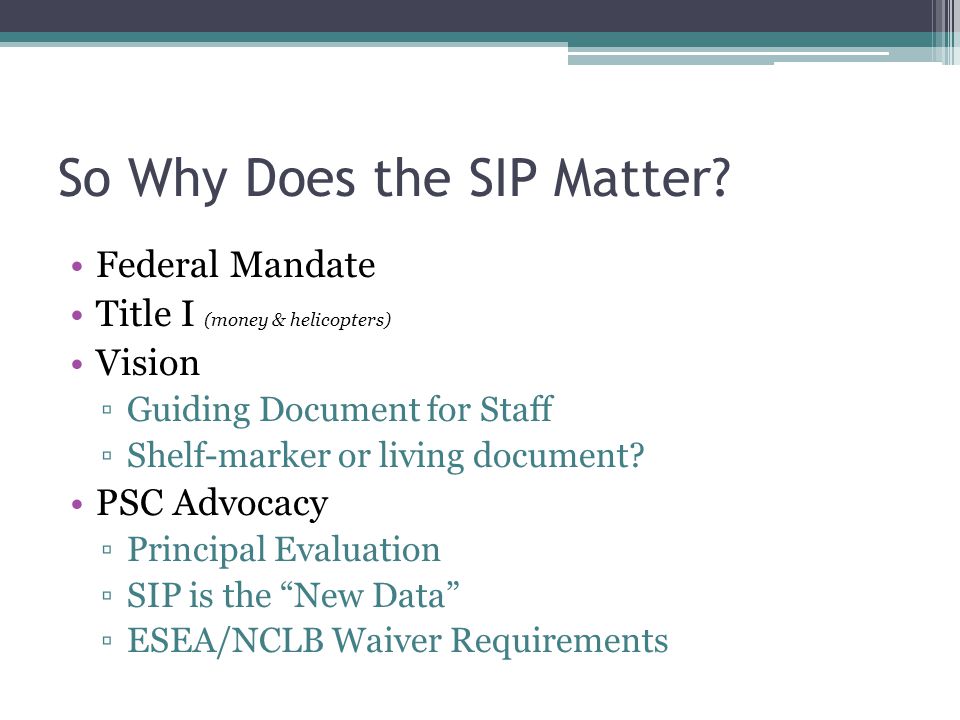 So Why Does the SIP Matter?

• Federal Mandate
• Title I (money & helicopters)
• Vision
▫ Guiding Document for Staff
▫ Shelf-marker or living document?
• PSC Advocacy
▫ Principal Evaluation
▫ SIP is the “New Data”
▫ ESEA/NCLB Waiver Requirements